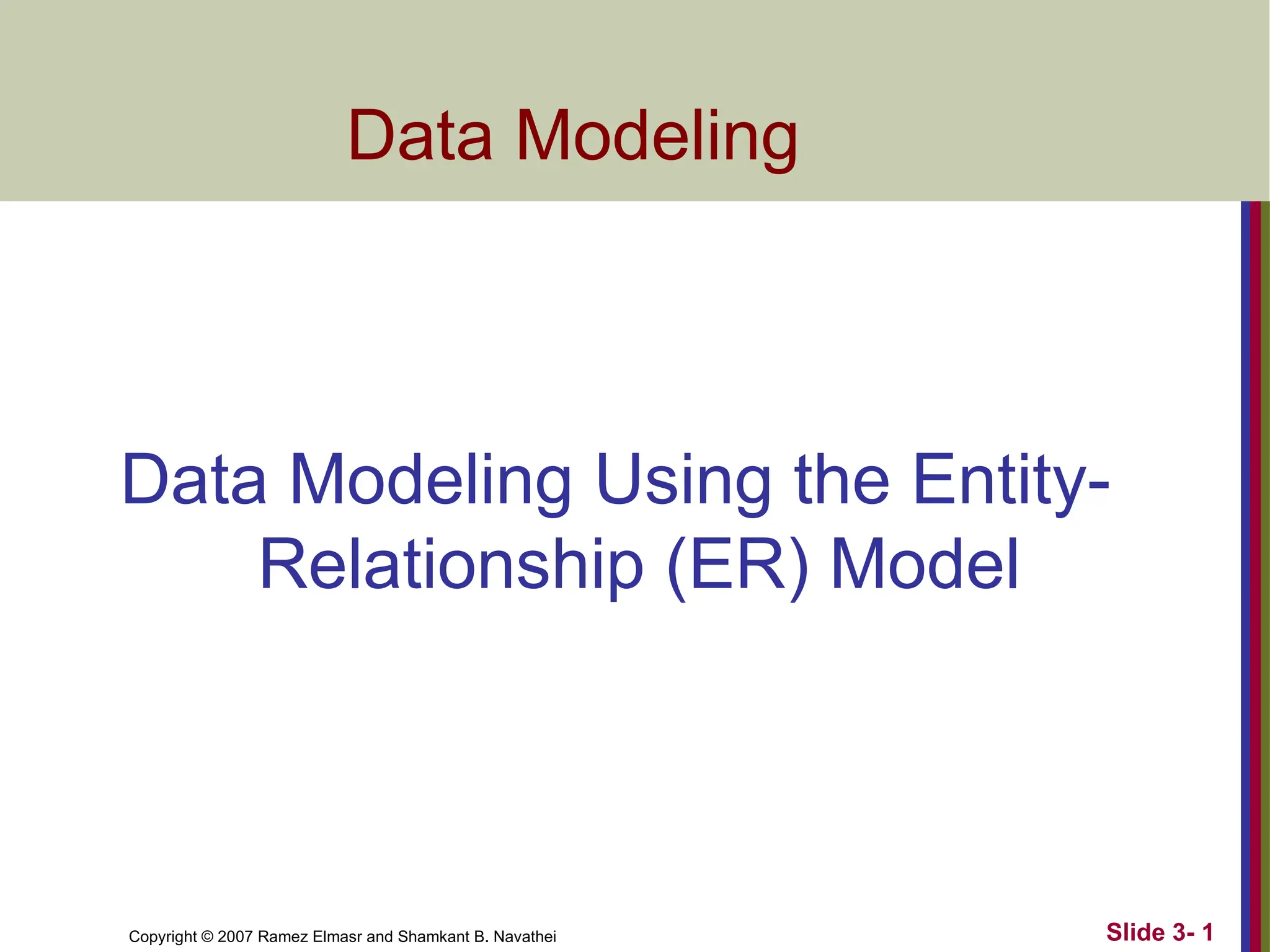 Data Modeling

Data Modeling Using the Entity-Relationship (ER) Model

Copyright © 2007 Ramez Elmasr and Shamkant B. Navathei

Slide 3- 1